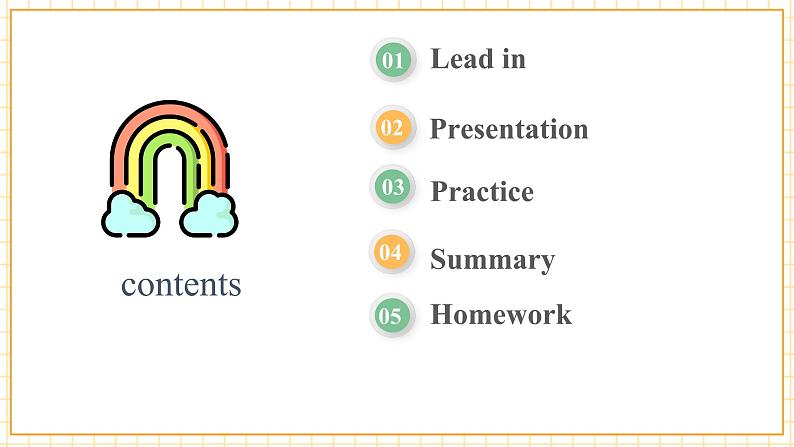 contents

01 Lead in

02 Presentation

03 Practice

04 Summary

05 Homework